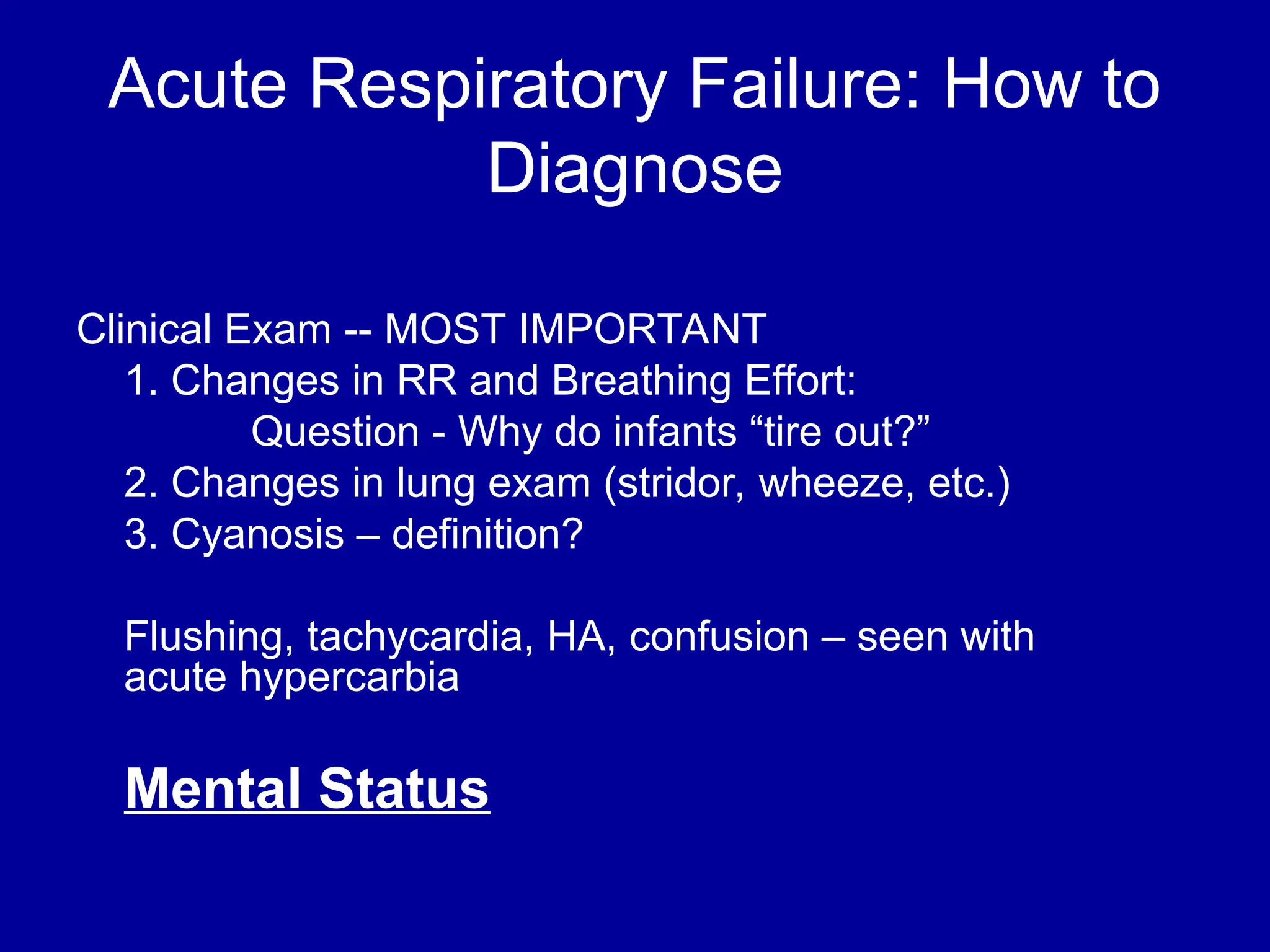 Acute Respiratory Failure: How to Diagnose

Clinical Exam -- MOST IMPORTANT
1. Changes in RR and Breathing Effort:
Question - Why do infants “tire out?”
2. Changes in lung exam (stridor, wheeze, etc.)
3. Cyanosis – definition?

Flushing, tachycardia, HA, confusion – seen with acute hypercarbia

Mental Status